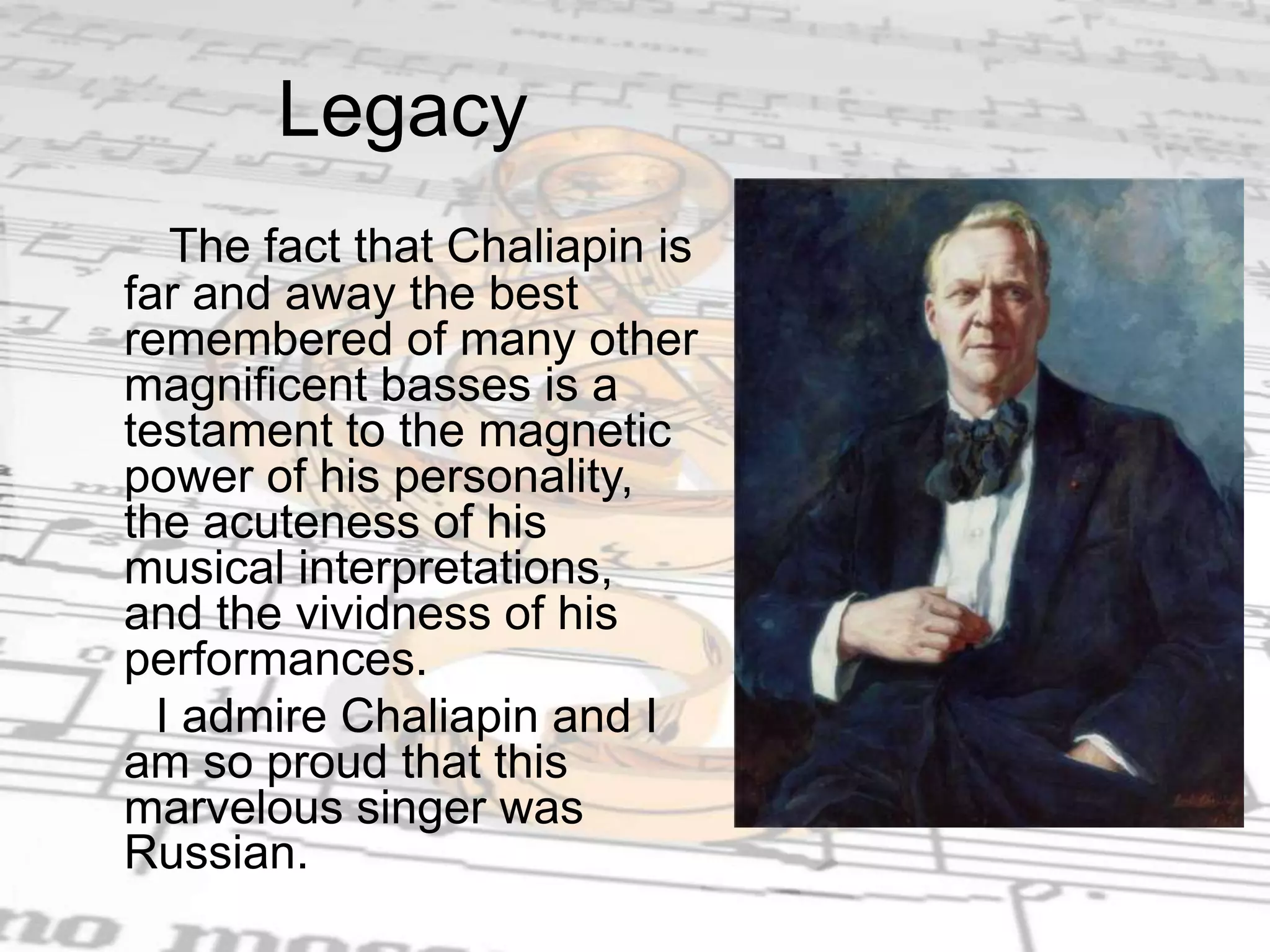 Legacy

The fact that Chaliapin is far and away the best remembered of many other magnificent basses is a testament to the magnetic power of his personality, the acuteness of his musical interpretations, and the vividness of his performances.

I admire Chaliapin and I am so proud that this marvelous singer was Russian.